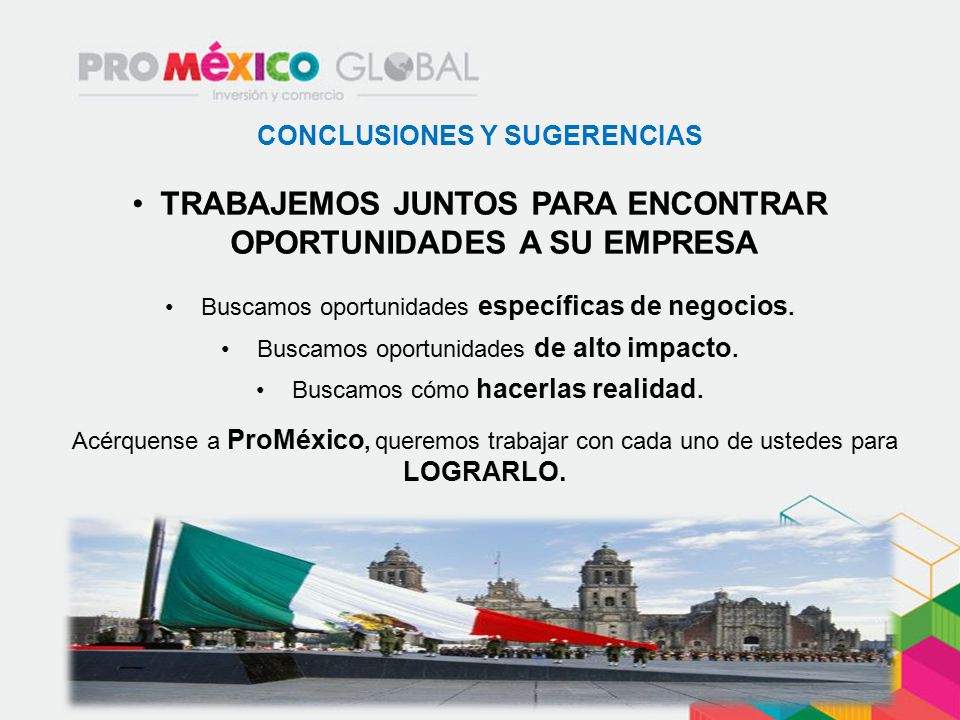 PROMÉXICO GLOBAL
Inversión y comercio

CONCLUSIONES Y SUGERENCIAS

• TRABAJEMOS JUNTOS PARA ENCONTRAR OPORTUNIDADES A SU EMPRESA

• Buscamos oportunidades específicas de negocios.

• Buscamos oportunidades de alto impacto.

• Buscamos cómo hacerlas realidad.

Acérquense a ProMéxico, queremos trabajar con cada uno de ustedes para LOGRARLO.